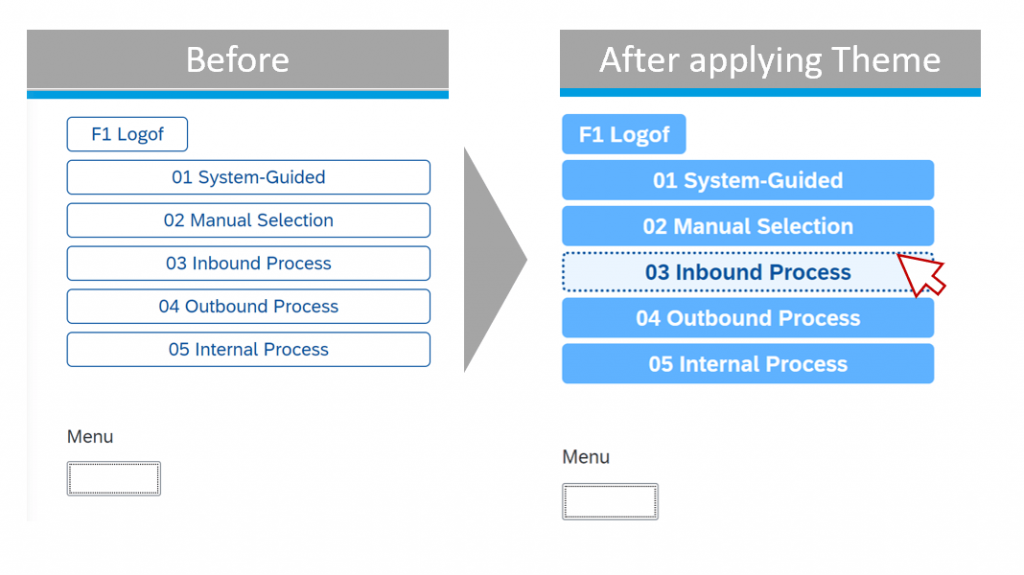 Before

F1 Logof

01 System-Guided

02 Manual Selection

03 Inbound Process

04 Outbound Process

05 Internal Process

Menu

After applying Theme

F1 Logof

01 System-Guided

02 Manual Selection

03 Inbound Process

04 Outbound Process

05 Internal Process

Menu